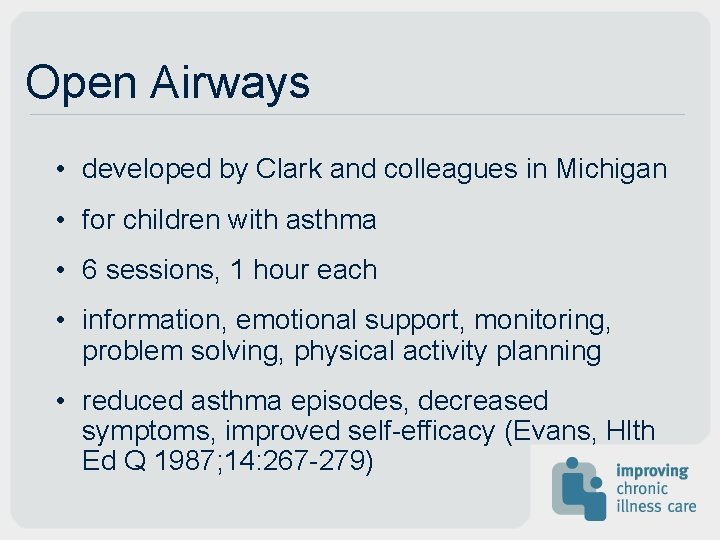 Open Airways

• developed by Clark and colleagues in Michigan

• for children with asthma

• 6 sessions, 1 hour each

• information, emotional support, monitoring, problem solving, physical activity planning

• reduced asthma episodes, decreased symptoms, improved self-efficacy (Evans, Hlth Ed Q 1987;14:267-279)

improving chronic illness care